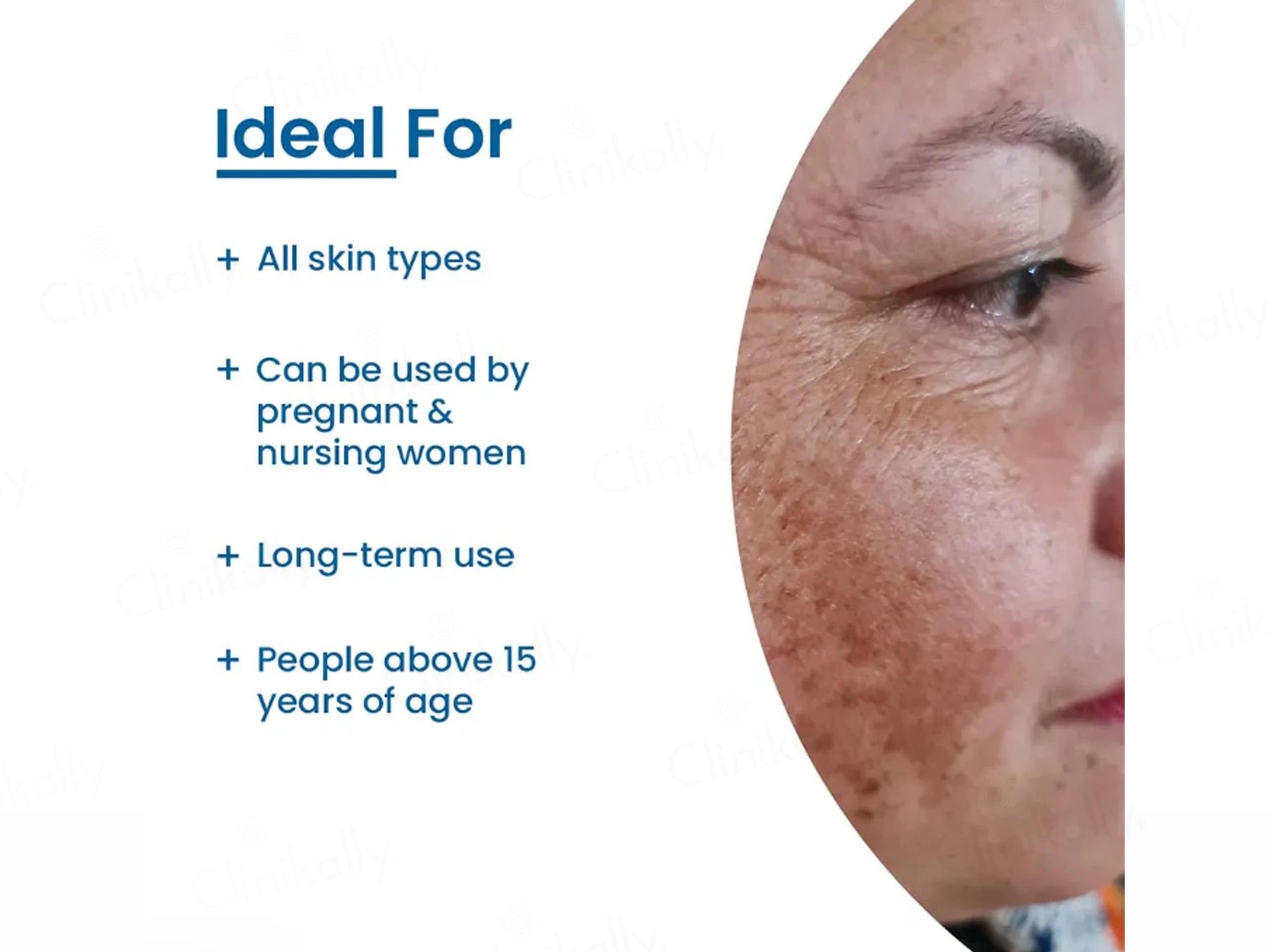 Ideal For

+ All skin types

+ Can be used by pregnant & nursing women

+ Long-term use

+ People above 15 years of age

Clinikally